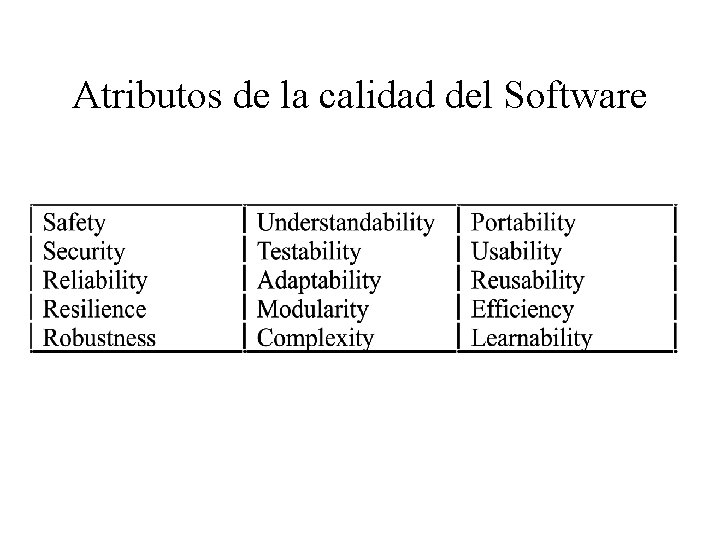 Atributos de la calidad del Software

| Safety | Understandability | Portability |
|---|---|---|
| Security | Testability | Usability |
| Reliability | Adaptability | Reusability |
| Resilience | Modularity | Efficiency |
| Robustness | Complexity | Learnability |